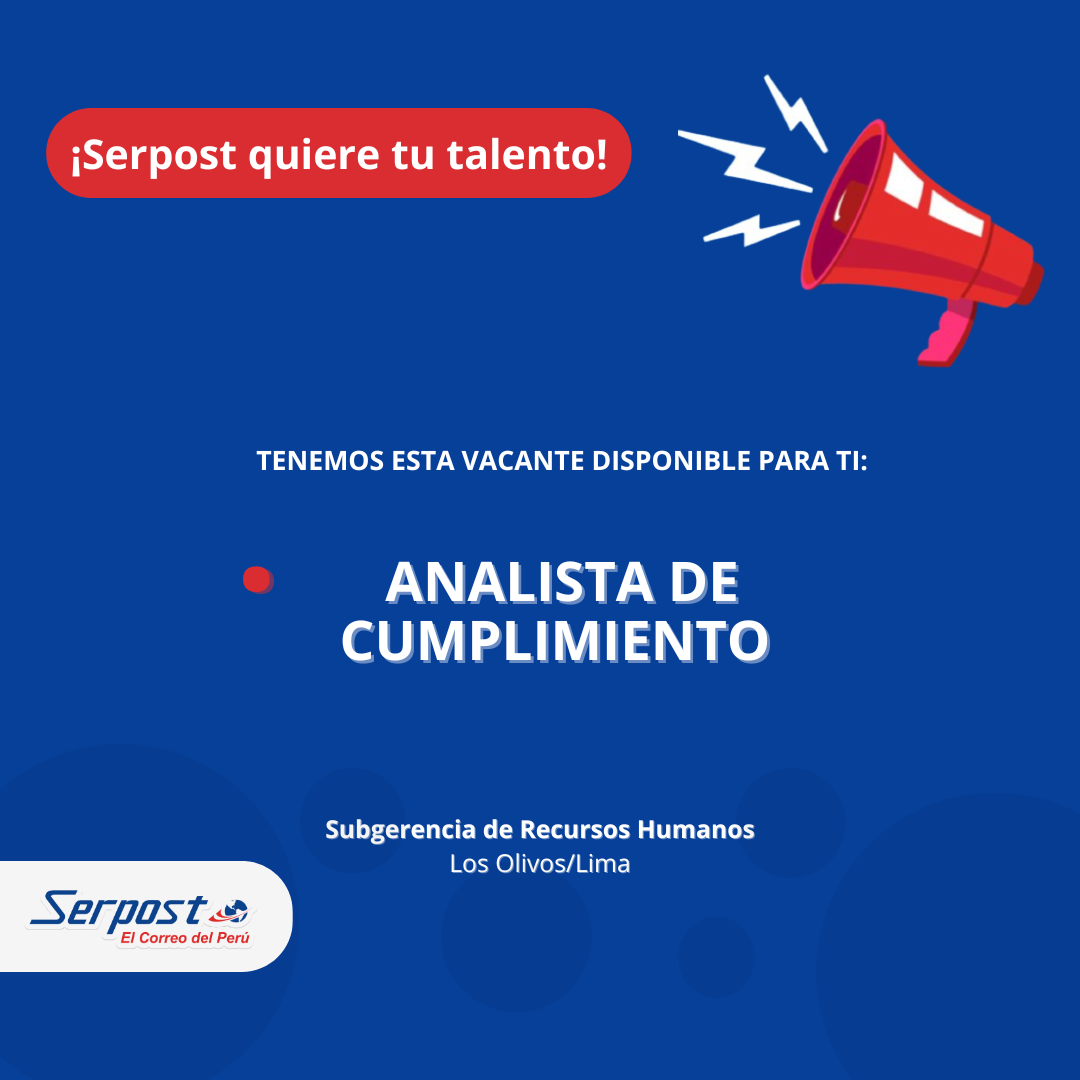 ¡Serpost quiere tu talento!

TENEMOS ESTA VACANTE DISPONIBLE PARA TI:

ANALISTA DE CUMPLIMIENTO

Subgerencia de Recursos Humanos
Los Olivos/Lima

Serpost
El Correo del Perú